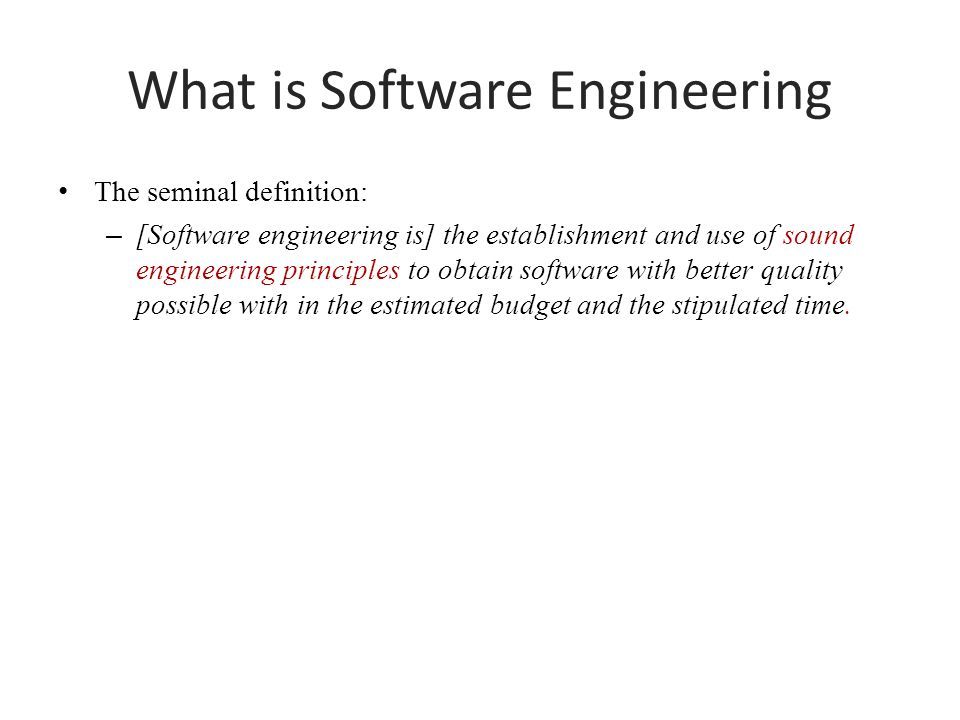 What is Software Engineering

• The seminal definition:

– [Software engineering is] the establishment and use of sound engineering principles to obtain software with better quality possible with in the estimated budget and the stipulated time.